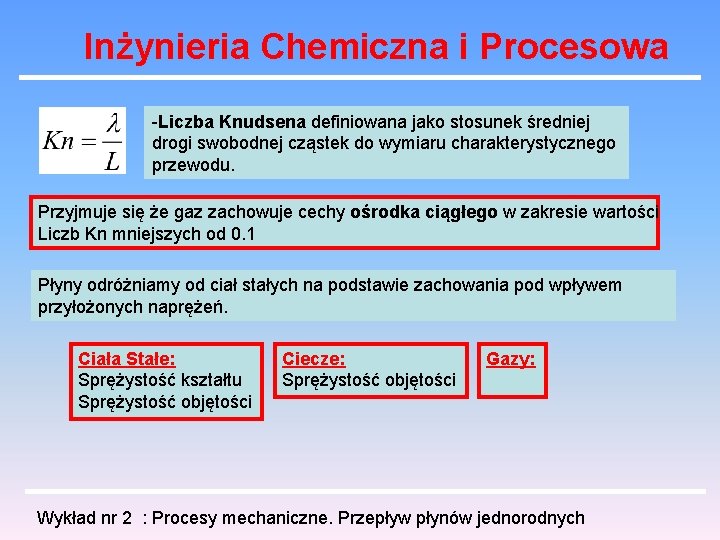 Inżynieria Chemiczna i Procesowa

$Kn = \frac{\lambda}{L}$

-Liczba Knudsena definiowana jako stosunek średniej drogi swobodnej cząstek do wymiaru charakterystycznego przewodu.

Przyjmuje się że gaz zachowuje cechy ośrodka ciągłego w zakresie wartości Liczb Kn mniejszych od 0.1

Płyny odróżniamy od ciał stałych na podstawie zachowania pod wpływem przyłożonych naprężeń.

Ciała Stałe:
Sprężystość kształtu
Sprężystość objętości

Ciecze:
Sprężystość objętości

Gazy:

Wykład nr 2 : Procesy mechaniczne. Przepływ płynów jednorodnych